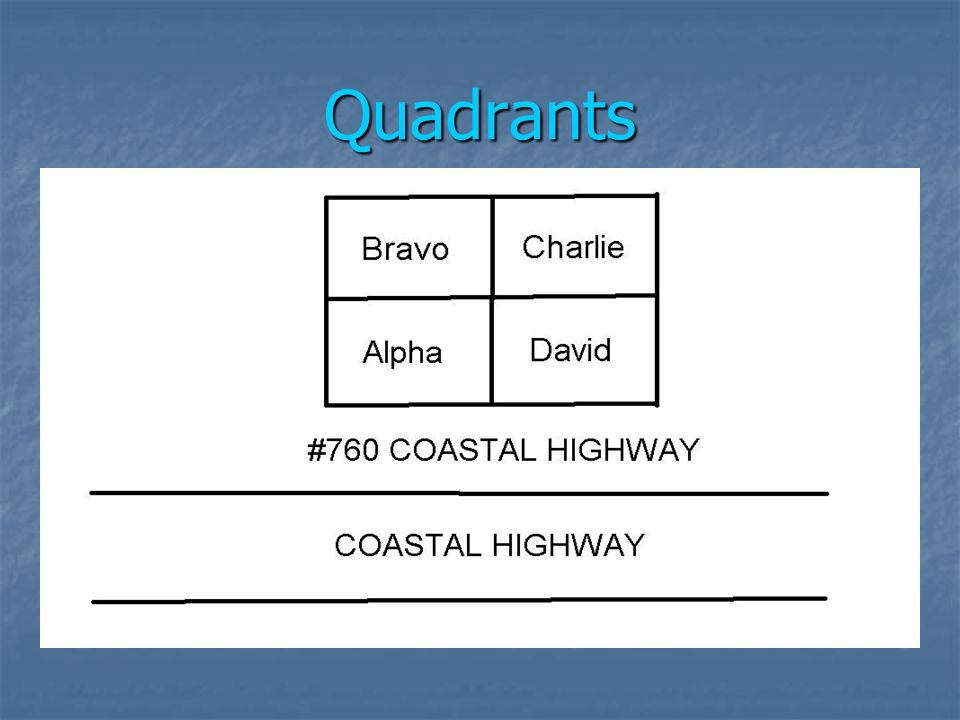 Quadrants

| Bravo | Charlie |
|---|---|
| Alpha | David |

#760 COASTAL HIGHWAY

COASTAL HIGHWAY